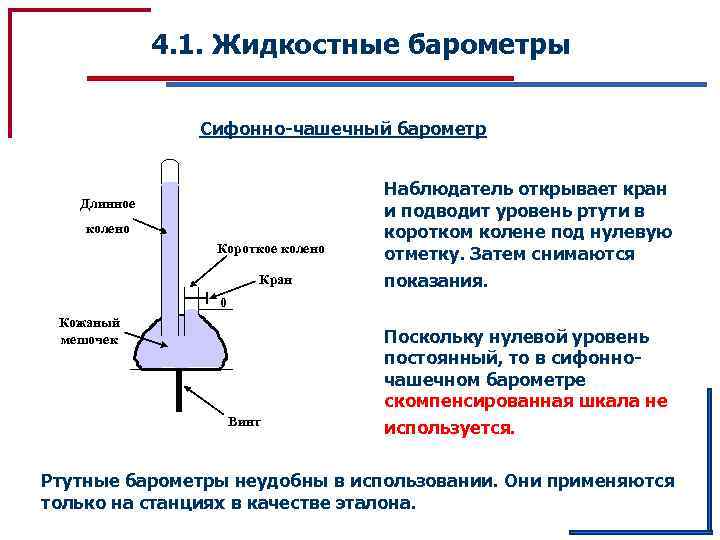 4.1. Жидкостные барометры

Сифонно-чашечный барометр

Длинное колено

Короткое колено

Кран

0

Кожаный мешочек

Винт

Наблюдатель открывает кран и подводит уровень ртути в коротком колене под нулевую отметку. Затем снимаются показания.

Поскольку нулевой уровень постоянный, то в сифонно-чашечном барометре скомпенсированная шкала не используется.

Ртутные барометры неудобны в использовании. Они применяются только на станциях в качестве эталона.